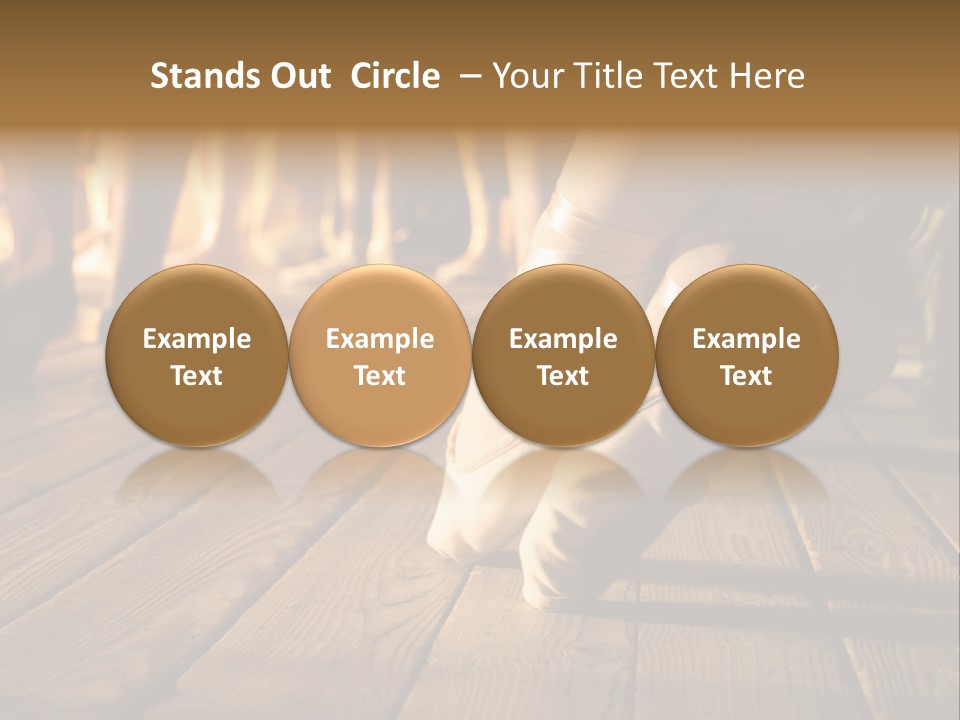 Stands Out Circle – Your Title Text Here

Example Text

Example Text

Example Text

Example Text